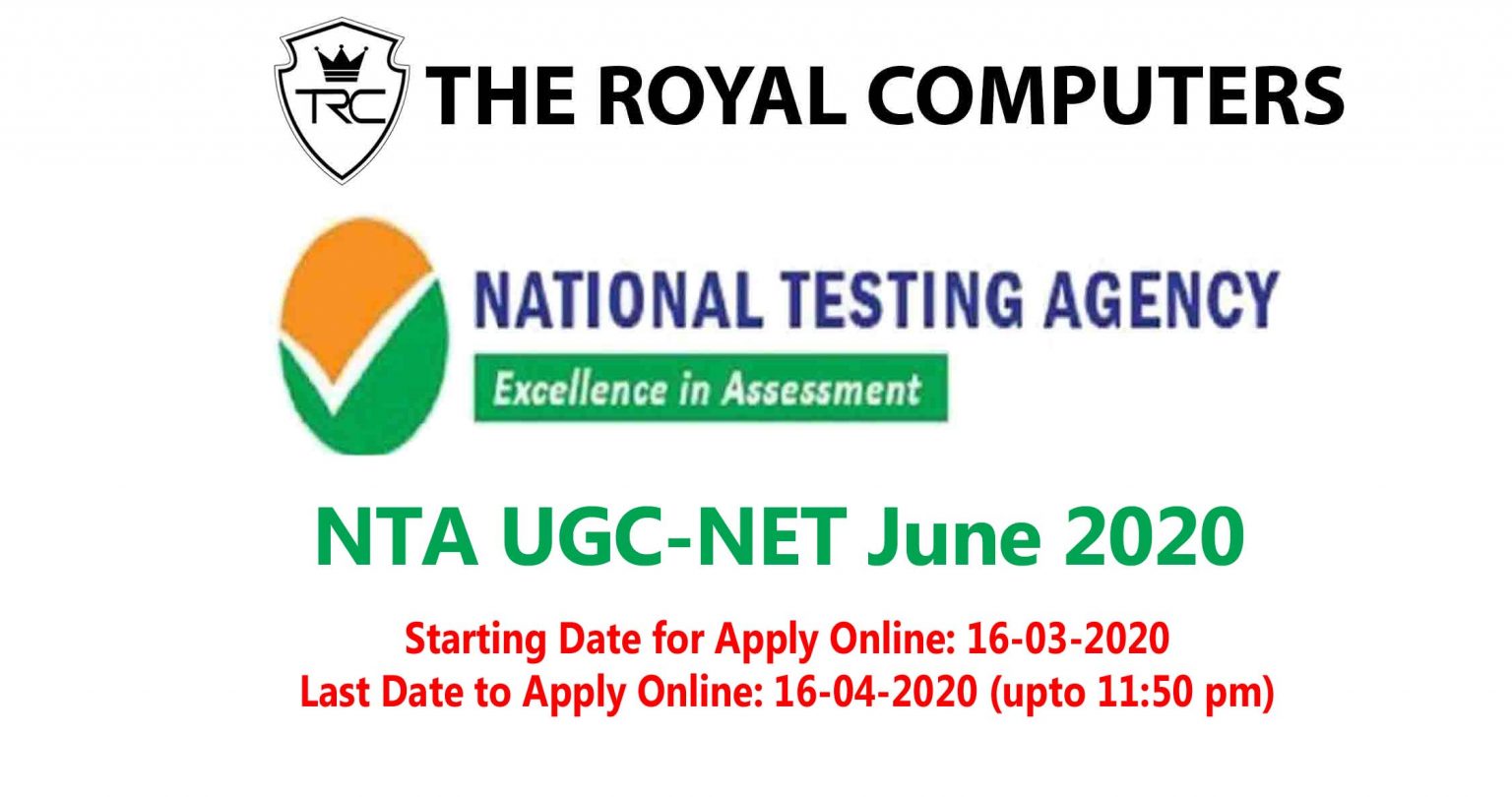 TRC THE ROYAL COMPUTERS

NATIONAL TESTING AGENCY
Excellence in Assessment

NTA UGC-NET June 2020

Starting Date for Apply Online: 16-03-2020
Last Date to Apply Online: 16-04-2020 (upto 11:50 pm)